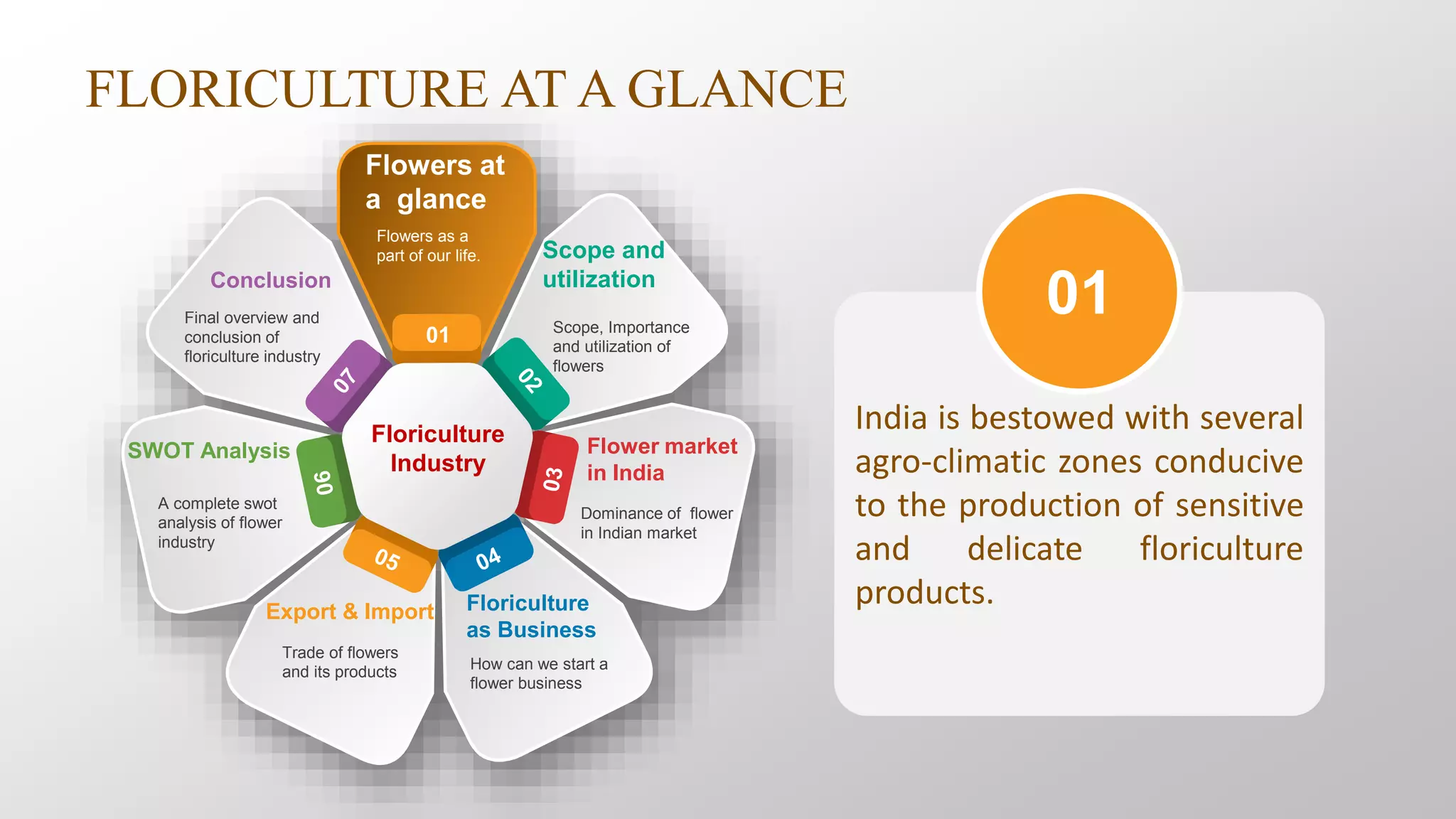 FLORICULTURE AT A GLANCE

Flowers at a glance

Flowers as a part of our life.

01

Scope and utilization

Scope, Importance and utilization of flowers

02

Flower market in India

Dominance of flower in Indian market

03

Floriculture as Business

How can we start a flower business

04

Export & Import

Trade of flowers and its products

05

SWOT Analysis

A complete swot analysis of flower industry

06

Conclusion

Final overview and conclusion of floriculture industry

07

Floriculture Industry

01

India is bestowed with several agro-climatic zones conducive to the production of sensitive and delicate floriculture products.